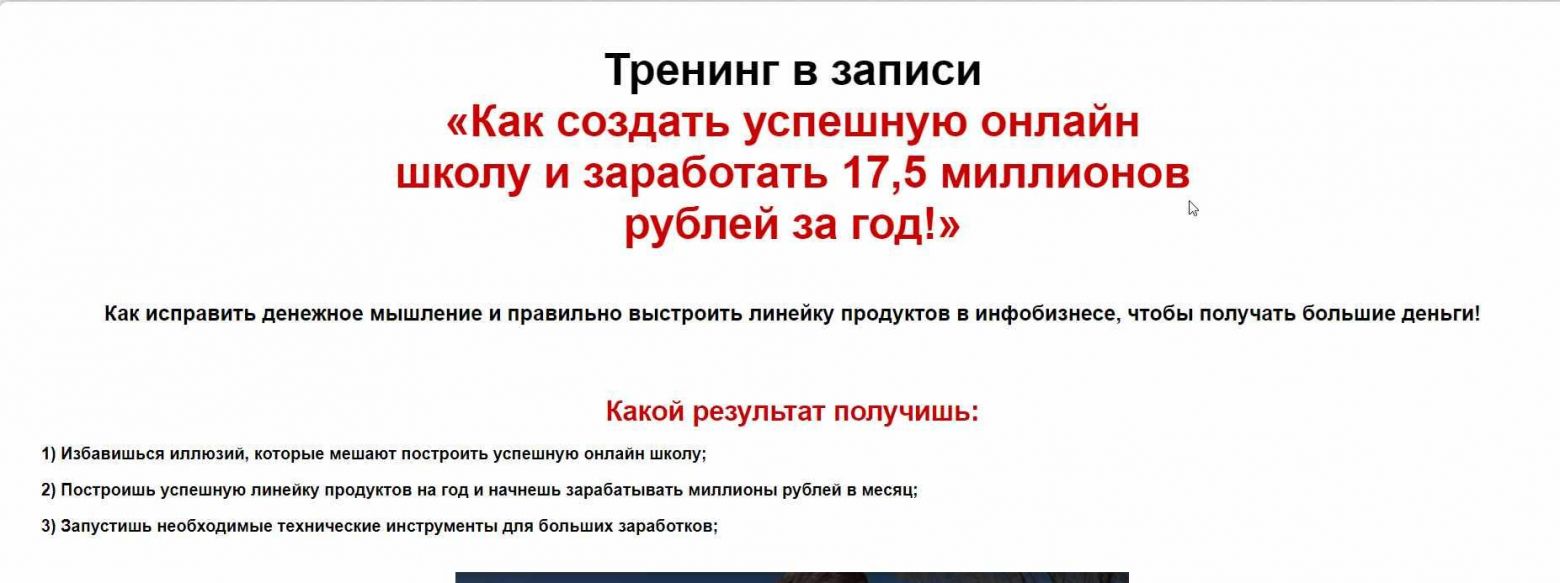 Тренинг в записи
«Как создать успешную онлайн школу и заработать 17,5 миллионов рублей за год!»

Как исправить денежное мышление и правильно выстроить линейку продуктов в инфобизнесе, чтобы получать большие деньги!

Какой результат получишь:

1) Избавишься иллюзий, которые мешают построить успешную онлайн школу;

2) Построишь успешную линейку продуктов на год и начнешь зарабатывать миллионы рублей в месяц;

3) Запустишь необходимые технические инструменты для больших заработков;